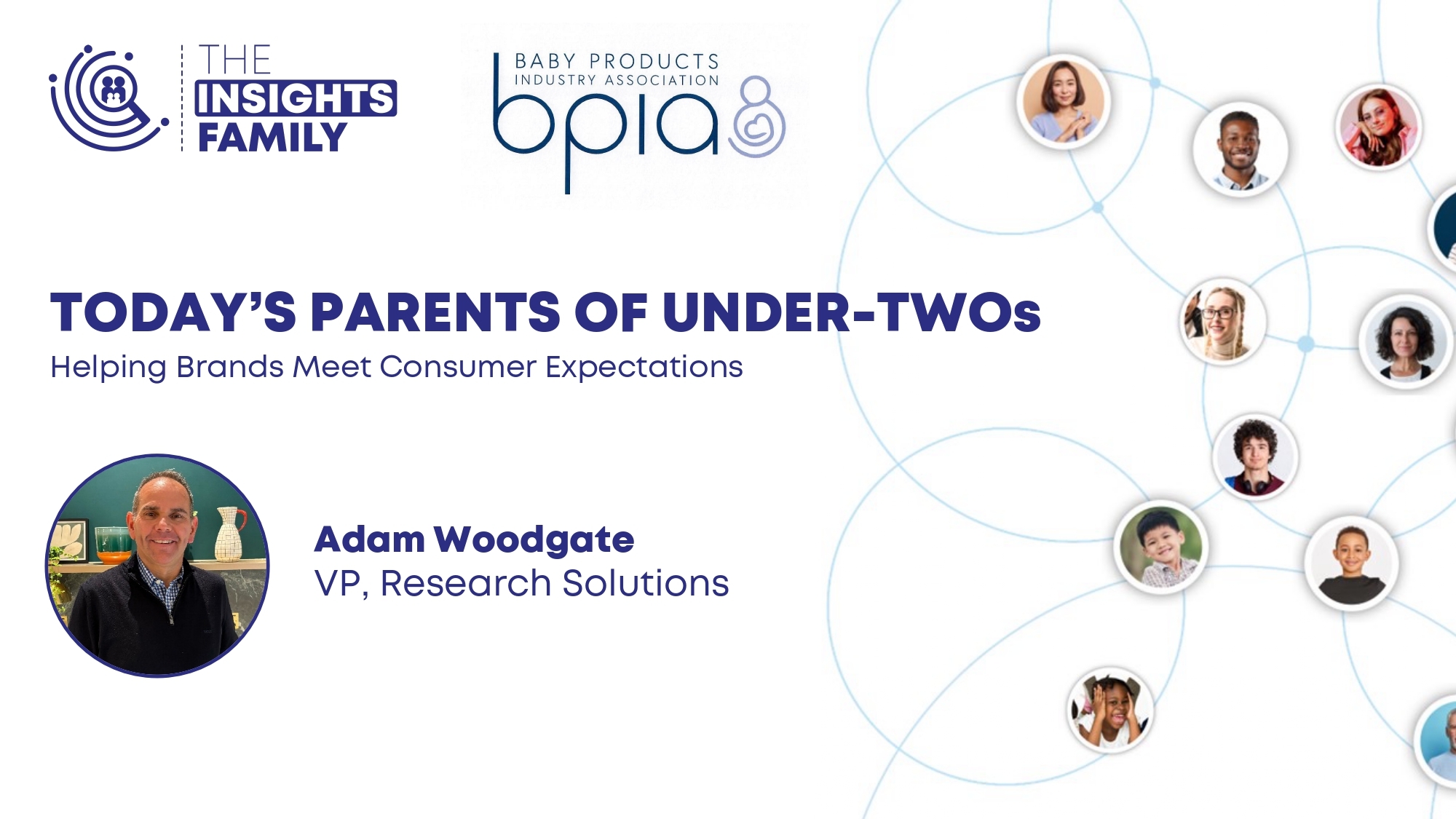 THE INSIGHTS FAMILY

BABY PRODUCTS INDUSTRY ASSOCIATION
bpia

TODAY'S PARENTS OF UNDER-TWOs
Helping Brands Meet Consumer Expectations

Adam Woodgate
VP, Research Solutions